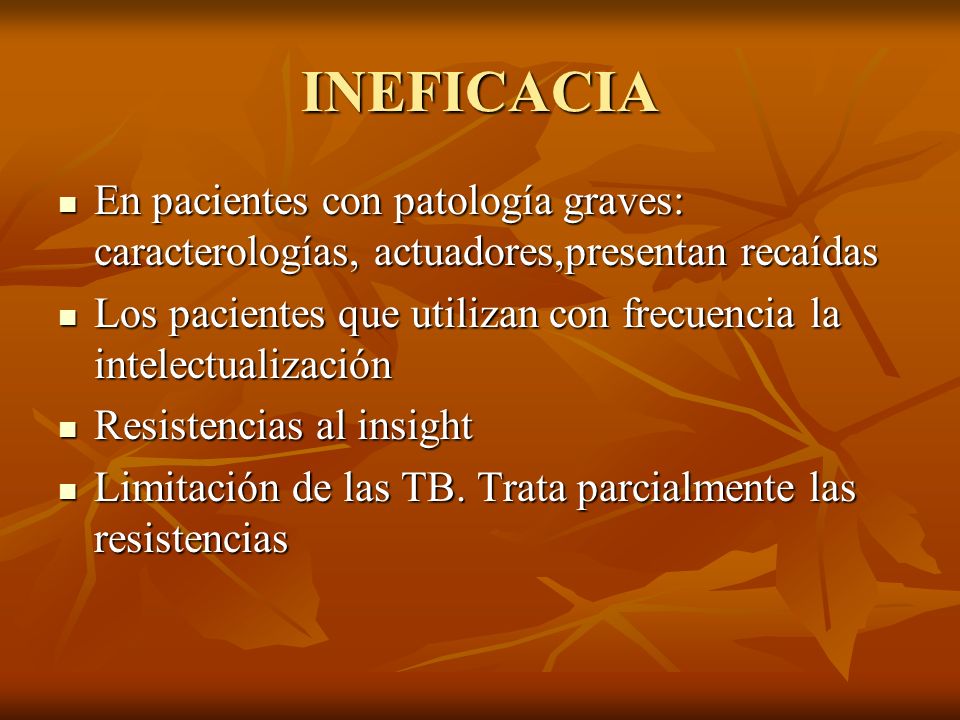 INEFICACIA

- En pacientes con patología graves: caracterologías, actuadores,presentan recaídas
- Los pacientes que utilizan con frecuencia la intelectualización
- Resistencias al insight
- Limitación de las TB. Trata parcialmente las resistencias